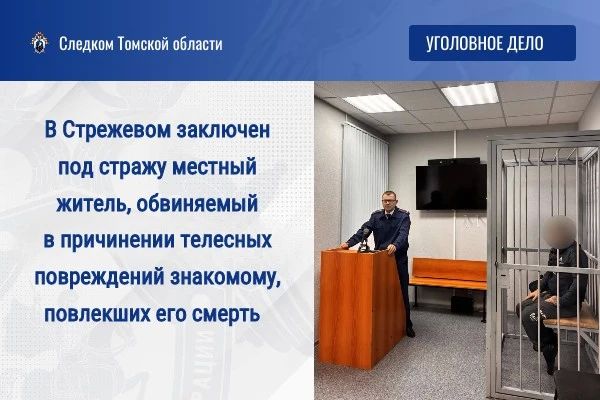 Следком Томской области

УГОЛОВНОЕ ДЕЛО

В Стрежевом заключен под стражу местный житель, обвиняемый в причинении телесных повреждений знакомому, повлекших его смерть